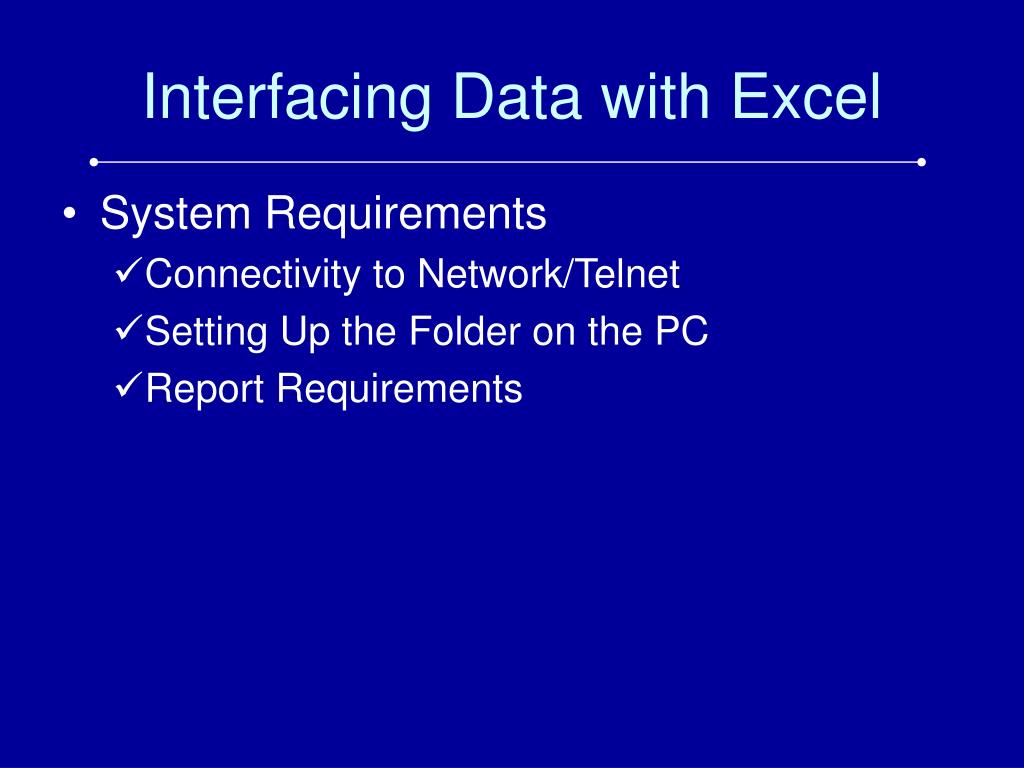 Interfacing Data with Excel

• System Requirements
✓Connectivity to Network/Telnet
✓Setting Up the Folder on the PC
✓Report Requirements